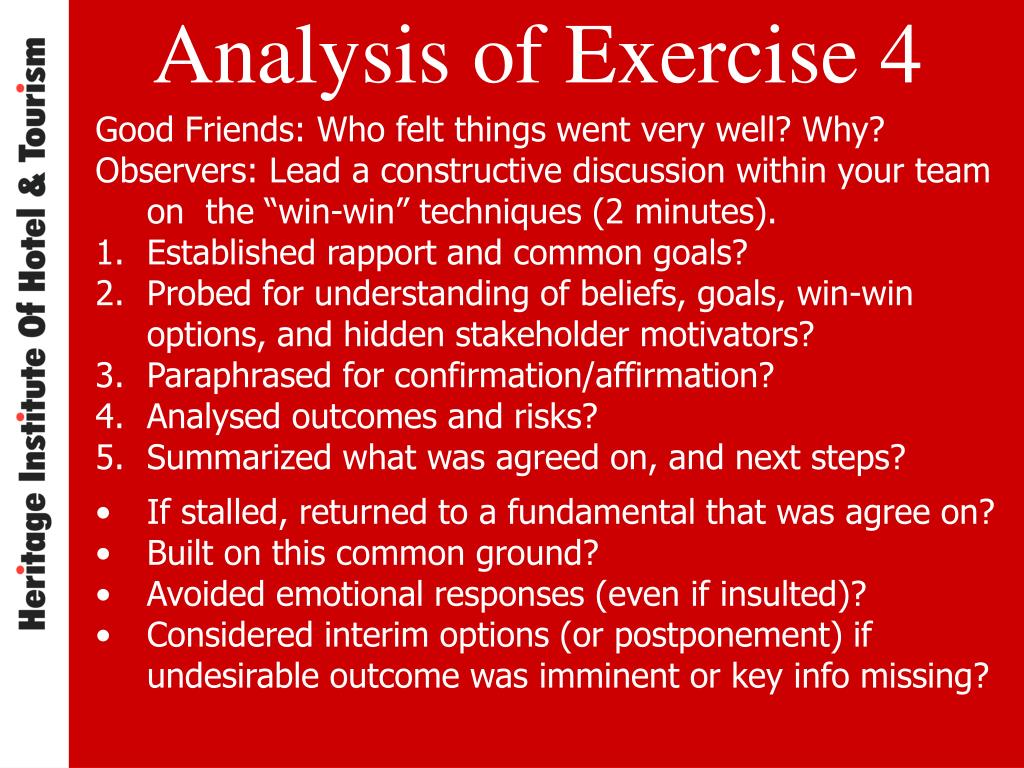 Heritage Institute Of Hotel & Tourism

Analysis of Exercise 4

Good Friends: Who felt things went very well? Why?
Observers: Lead a constructive discussion within your team on the “win-win” techniques (2 minutes).
1. Established rapport and common goals?
2. Probed for understanding of beliefs, goals, win-win options, and hidden stakeholder motivators?
3. Paraphrased for confirmation/affirmation?
4. Analysed outcomes and risks?
5. Summarized what was agreed on, and next steps?

• If stalled, returned to a fundamental that was agree on?
• Built on this common ground?
• Avoided emotional responses (even if insulted)?
• Considered interim options (or postponement) if undesirable outcome was imminent or key info missing?